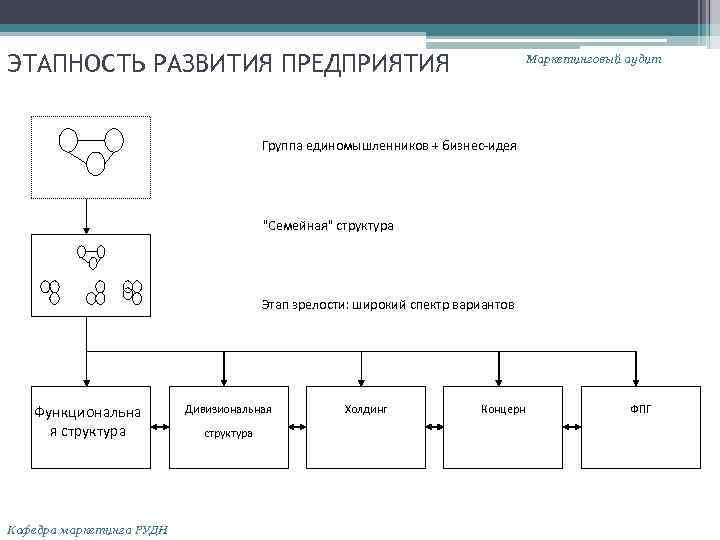 ЭТАПНОСТЬ РАЗВИТИЯ ПРЕДПРИЯТИЯ

Маркетинговый аудит

Группа единомышленников + бизнес-идея

"Семейная" структура

Этап зрелости: широкий спектр вариантов

Функциональная структура

Дивизиональная структура

Холдинг

Концерн

ФПГ

Кафедра маркетинга РУДН